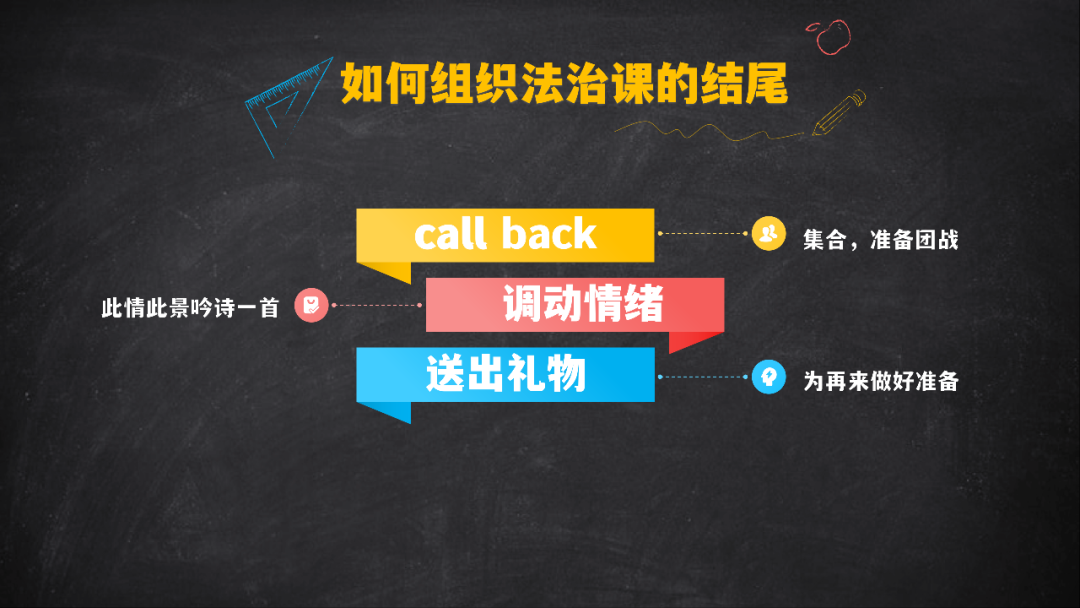 如何组织法治课的结尾

call back

集合，准备团战

此情此景吟诗一首

调动情绪

送出礼物

为再来做好准备